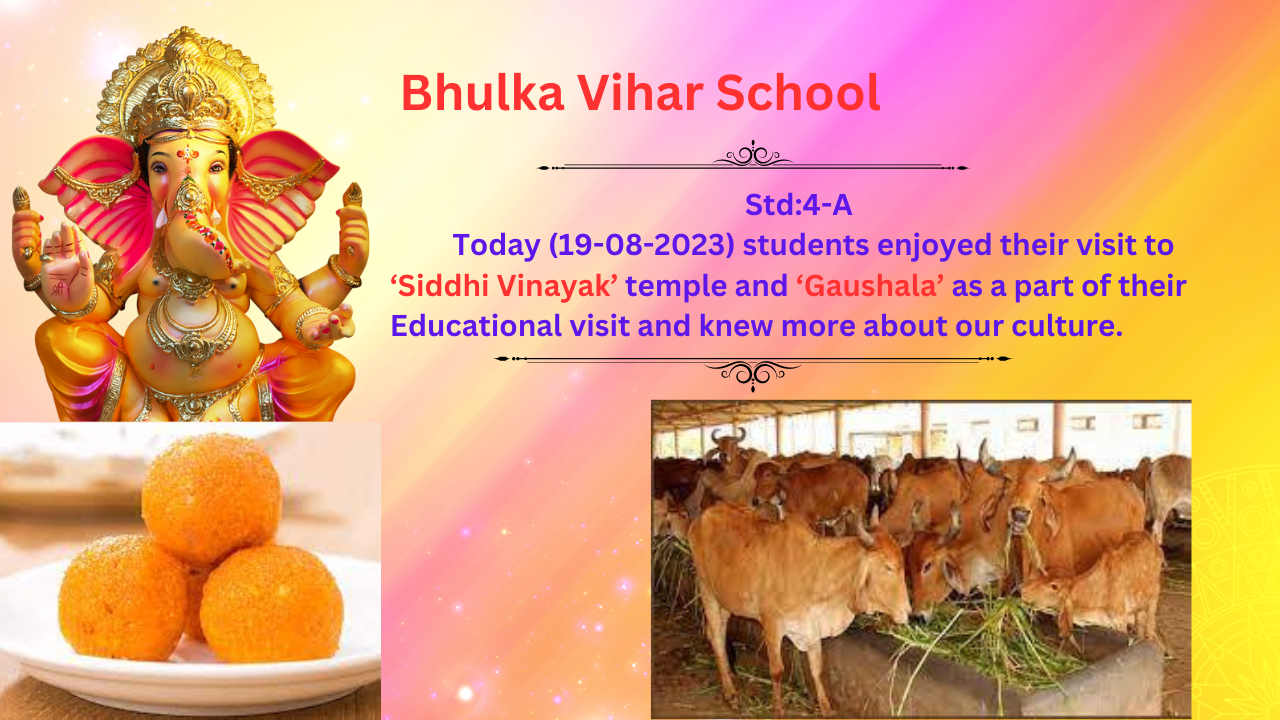 Bhulka Vihar School

Std:4-A

Today (19-08-2023) students enjoyed their visit to ‘Siddhi Vinayak’ temple and ‘Gaushala’ as a part of their Educational visit and knew more about our culture.